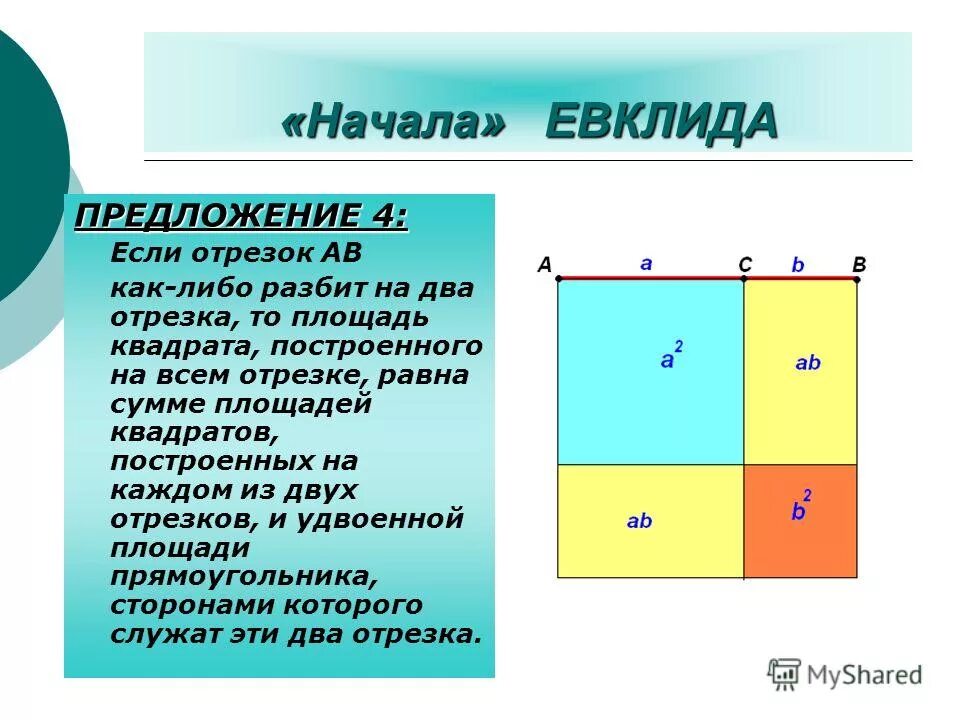 «Начала» ЕВКЛИДА

ПРЕДЛОЖЕНИЕ 4:

Если отрезок АВ как-либо разбит на два отрезка, то площадь квадрата, построенного на всем отрезке, равна сумме площадей квадратов, построенных на каждом из двух отрезков, и удвоенной площади прямоугольника, сторонами которого служат эти два отрезка.

A a C b B

$a^2$

ab

ab

$b^2$

MyShared